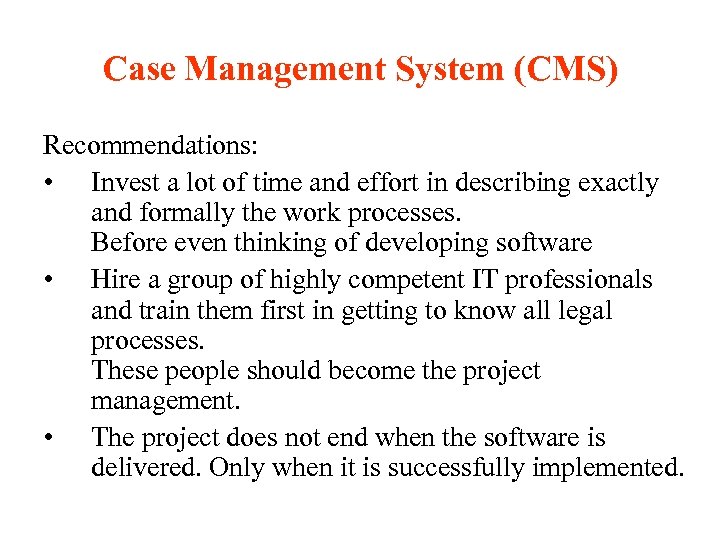 Case Management System (CMS)

Recommendations:

• Invest a lot of time and effort in describing exactly and formally the work processes.
Before even thinking of developing software

• Hire a group of highly competent IT professionals and train them first in getting to know all legal processes.
These people should become the project management.

• The project does not end when the software is delivered. Only when it is successfully implemented.